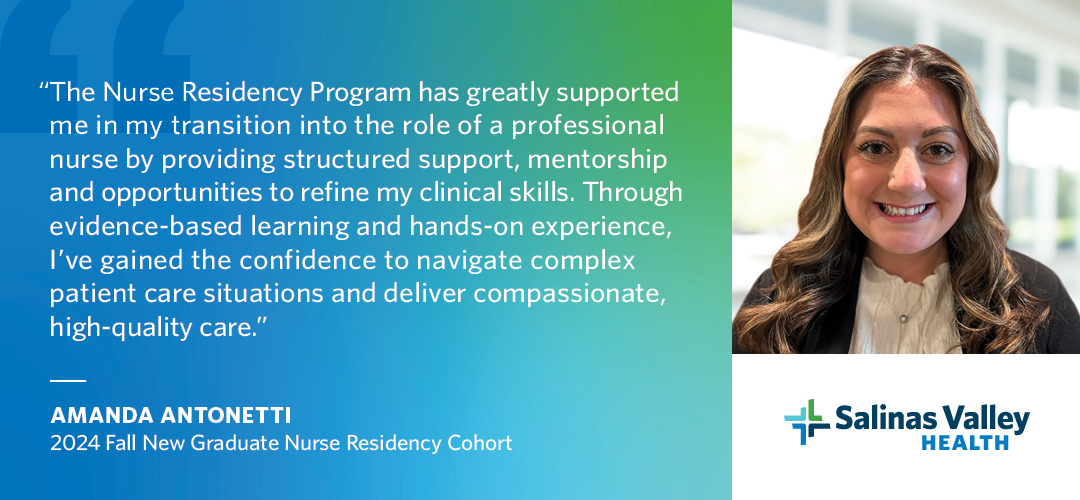 “The Nurse Residency Program has greatly supported me in my transition into the role of a professional nurse by providing structured support, mentorship and opportunities to refine my clinical skills. Through evidence-based learning and hands-on experience, I’ve gained the confidence to navigate complex patient care situations and deliver compassionate, high-quality care.”

AMANDA ANTONETTI
2024 Fall New Graduate Nurse Residency Cohort

Salinas Valley HEALTH